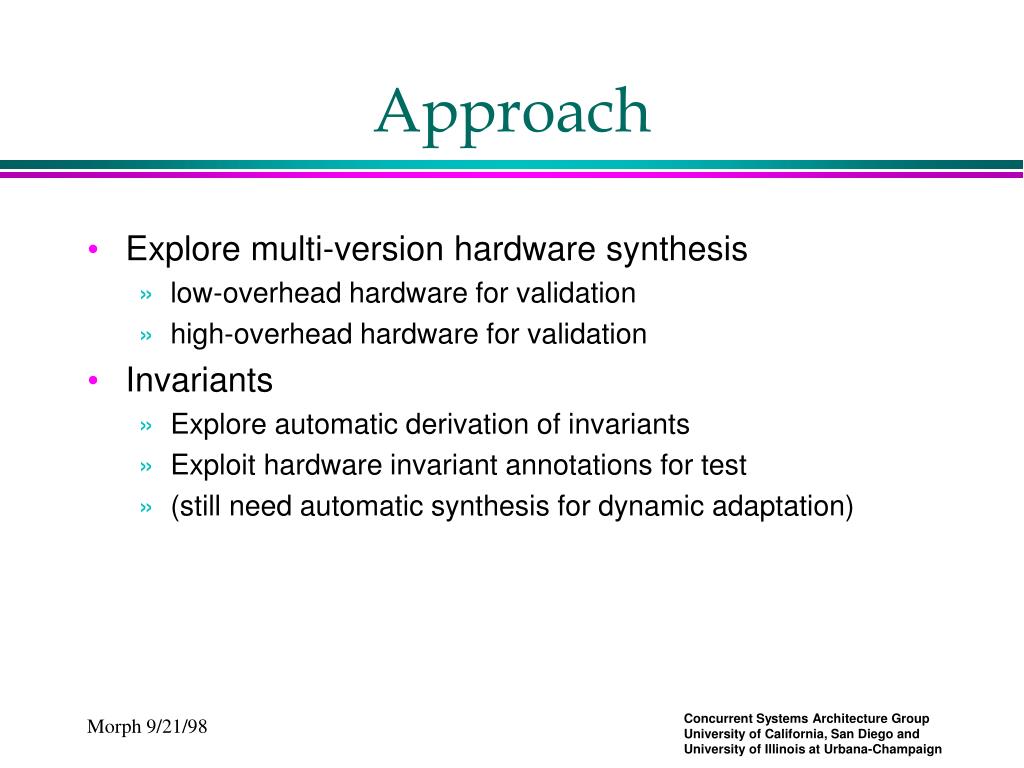 Approach

• Explore multi-version hardware synthesis
» low-overhead hardware for validation
» high-overhead hardware for validation

• Invariants
» Explore automatic derivation of invariants
» Exploit hardware invariant annotations for test
» (still need automatic synthesis for dynamic adaptation)

Morph 9/21/98

Concurrent Systems Architecture Group
University of California, San Diego and
University of Illinois at Urbana-Champaign